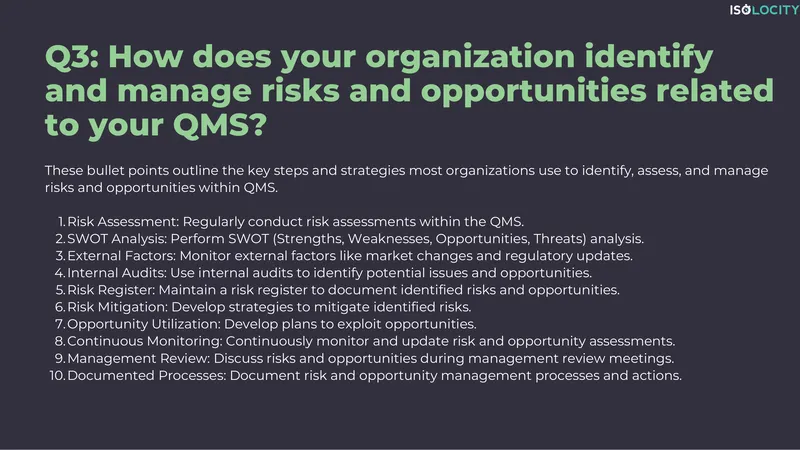 ISOLOCITY

Q3: How does your organization identify and manage risks and opportunities related to your QMS?

These bullet points outline the key steps and strategies most organizations use to identify, assess, and manage risks and opportunities within QMS.

1. Risk Assessment: Regularly conduct risk assessments within the QMS.
2. SWOT Analysis: Perform SWOT (Strengths, Weaknesses, Opportunities, Threats) analysis.
3. External Factors: Monitor external factors like market changes and regulatory updates.
4. Internal Audits: Use internal audits to identify potential issues and opportunities.
5. Risk Register: Maintain a risk register to document identified risks and opportunities.
6. Risk Mitigation: Develop strategies to mitigate identified risks.
7. Opportunity Utilization: Develop plans to exploit opportunities.
8. Continuous Monitoring: Continuously monitor and update risk and opportunity assessments.
9. Management Review: Discuss risks and opportunities during management review meetings.
10. Documented Processes: Document risk and opportunity management processes and actions.